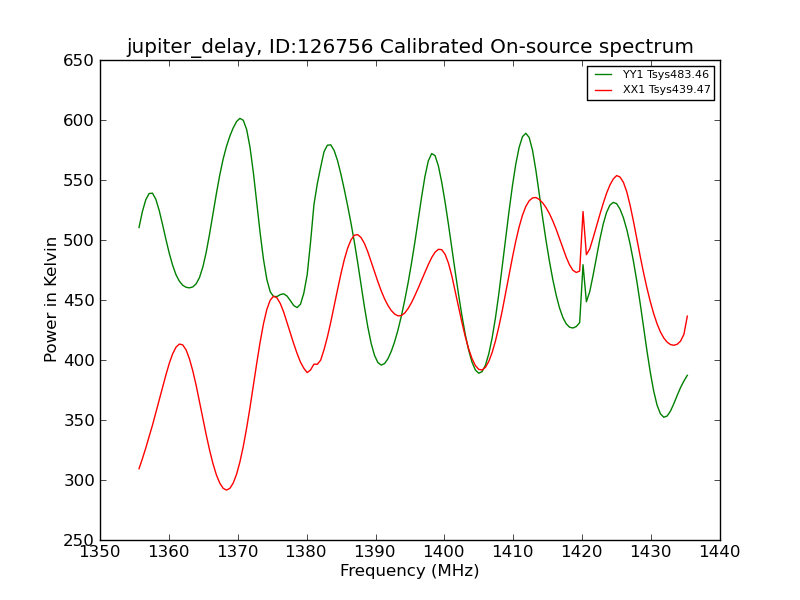 jupiter_delay, ID:126756 Calibrated On-source spectrum

YY1 Tsys483.46
XX1 Tsys439.47

Power in Kelvin

650
600
550
500
450
400
350
300
250

1350 1360 1370 1380 1390 1400 1410 1420 1430 1440

Frequency (MHz)